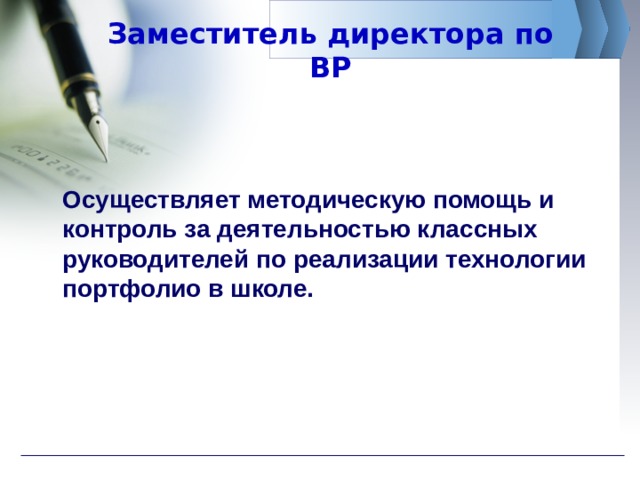 Заместитель директора по ВР

Осуществляет методическую помощь и контроль за деятельностью классных руководителей по реализации технологии портфолио в школе.